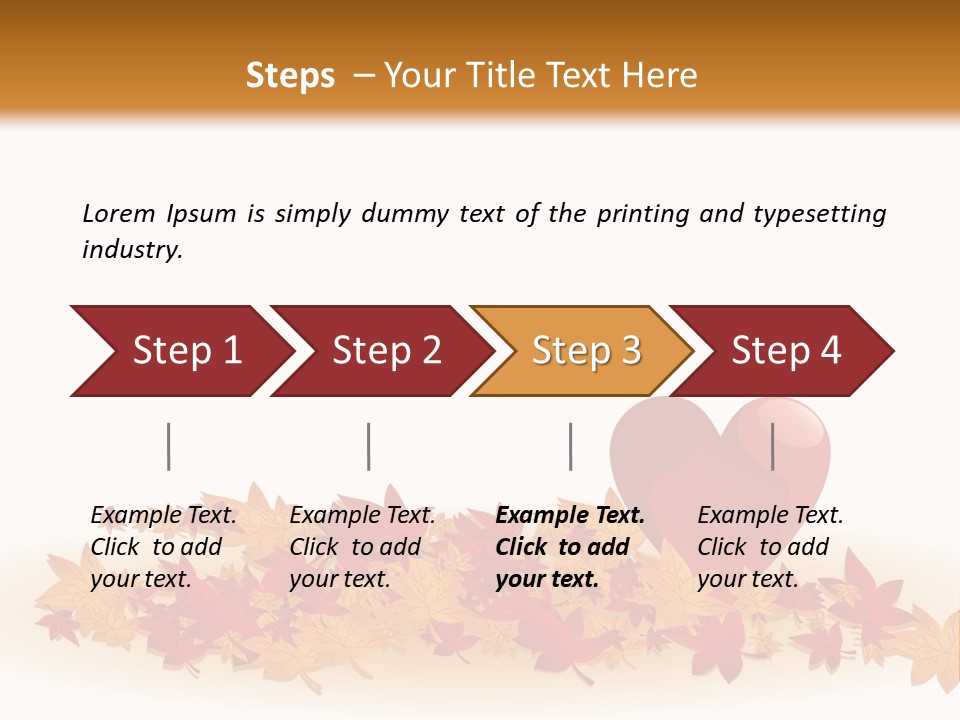 Steps – Your Title Text Here

Lorem Ipsum is simply dummy text of the printing and typesetting industry.

Step 1

Step 2

Step 3

Step 4

Example Text. Click to add your text.

Example Text. Click to add your text.

Example Text. Click to add your text.

Example Text. Click to add your text.